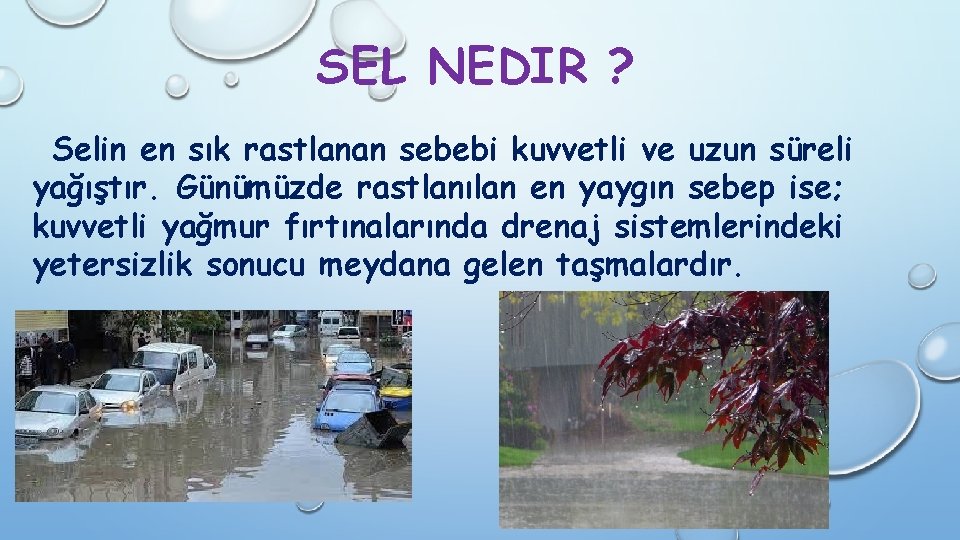 SEL NEDIR ?

Selin en sık rastlanan sebebi kuvvetli ve uzun süreli yağıştır. Günümüzde rastlanılan en yaygın sebep ise; kuvvetli yağmur fırtınalarında drenaj sistemlerindeki yetersizlik sonucu meydana gelen taşmalardır.